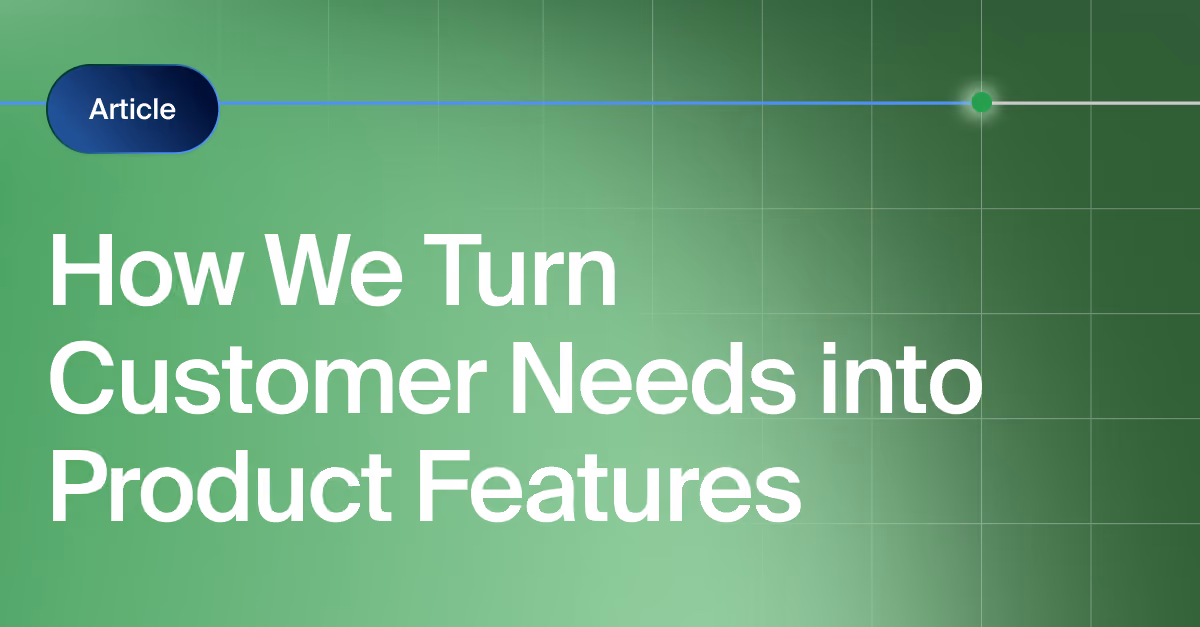 Article

How We Turn Customer Needs into Product Features